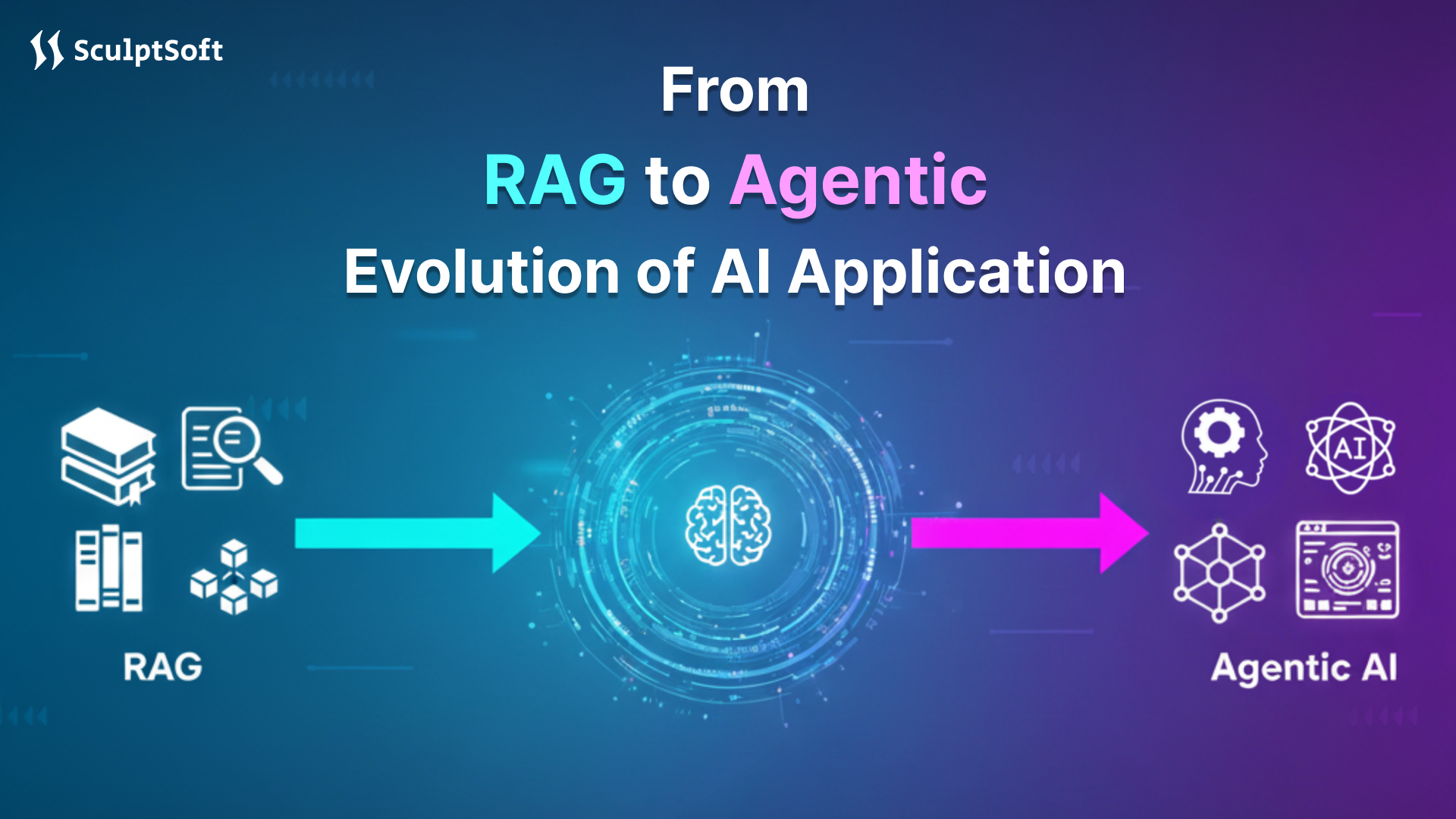 SculptSoft

From

RAG to Agentic

Evolution of AI Application

AI

RAG

Agentic AI